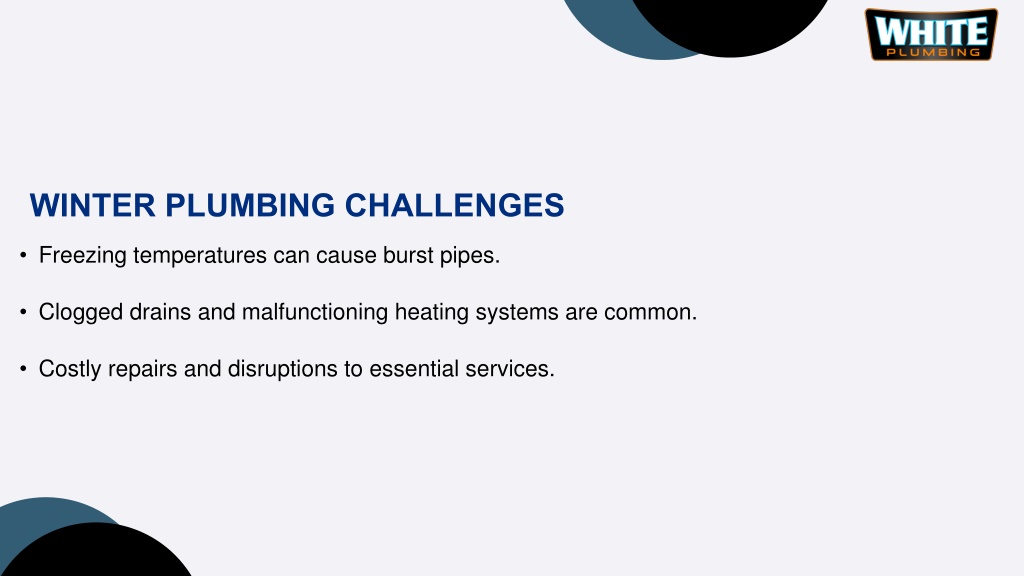 WHITE
PLUMBING

WINTER PLUMBING CHALLENGES

• Freezing temperatures can cause burst pipes.

• Clogged drains and malfunctioning heating systems are common.

• Costly repairs and disruptions to essential services.